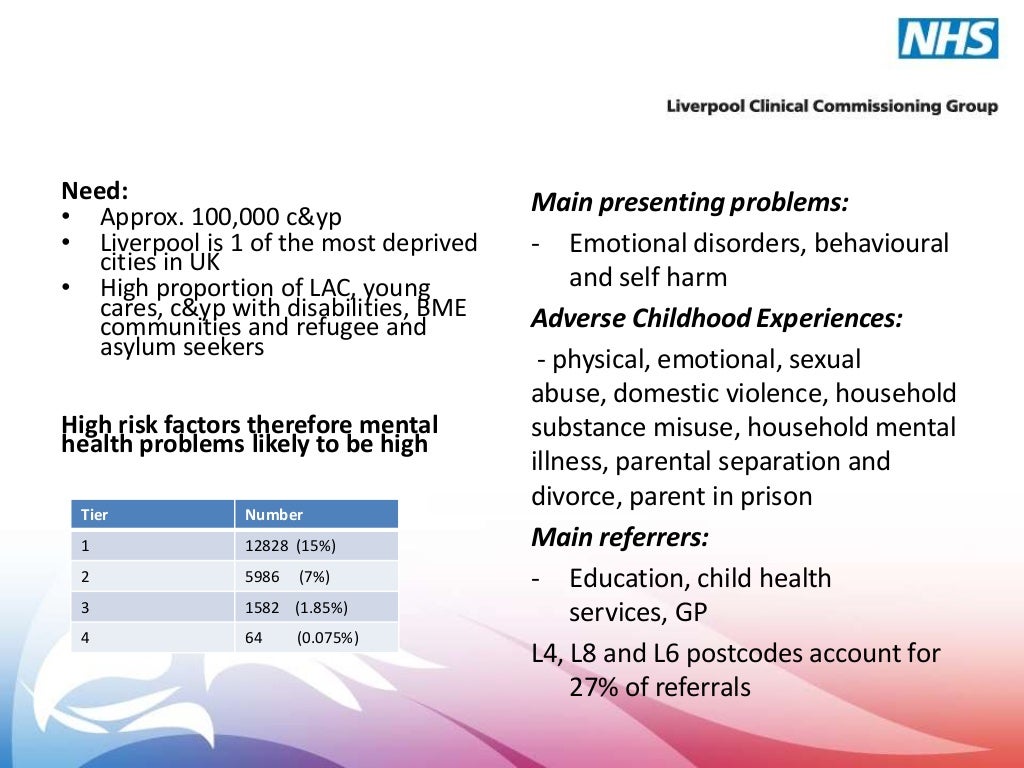 NHS

Liverpool Clinical Commissioning Group

Need:
• Approx. 100,000 c&yp
• Liverpool is 1 of the most deprived cities in UK
• High proportion of LAC, young cares, c&yp with disabilities, BME communities and refugee and asylum seekers

High risk factors therefore mental health problems likely to be high

| Tier | Number |
|---|---|
| 1 | 12828 (15%) |
| 2 | 5986 (7%) |
| 3 | 1582 (1.85%) |
| 4 | 64 (0.075%) |

Main presenting problems:
- Emotional disorders, behavioural and self harm

Adverse Childhood Experiences:
- physical, emotional, sexual abuse, domestic violence, household substance misuse, household mental illness, parental separation and divorce, parent in prison

Main referrers:
- Education, child health services, GP

L4, L8 and L6 postcodes account for 27% of referrals